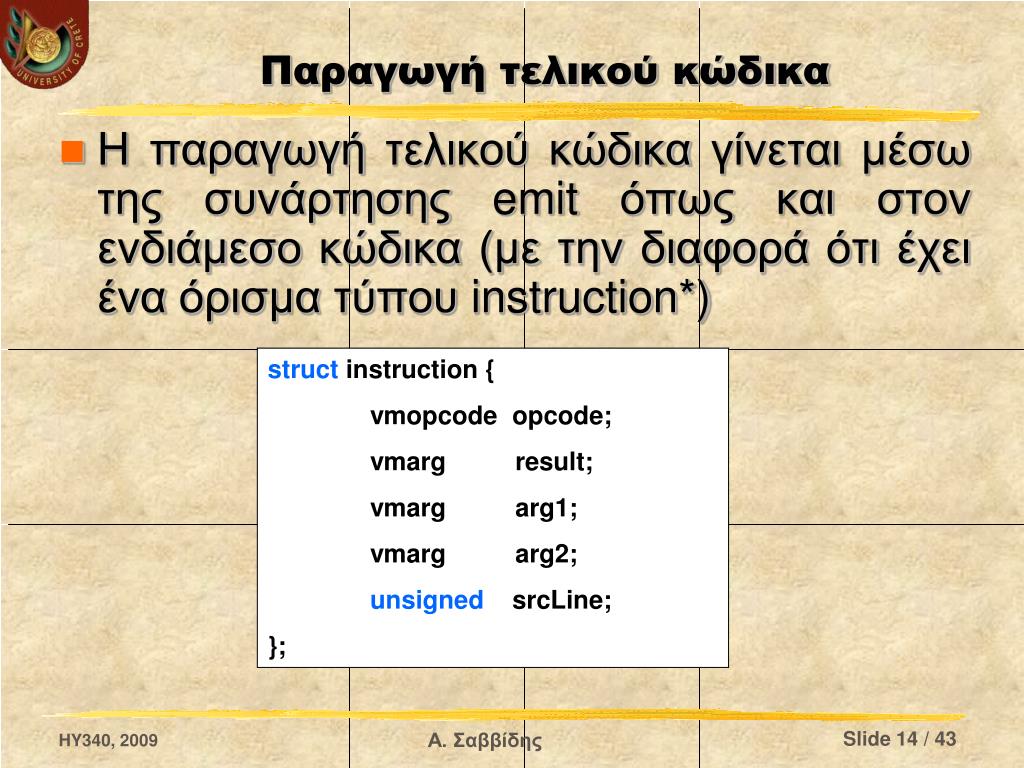 UNIVERSITY OF CRETE

Παραγωγή τελικού κώδικα

Η παραγωγή τελικού κώδικα γίνεται μέσω της συνάρτησης emit όπως και στον ενδιάμεσο κώδικα (με την διαφορά ότι έχει ένα όρισμα τύπου instruction*)

struct instruction {
vmopcode opcode;
vmarg result;
vmarg arg1;
vmarg arg2;
unsigned srcLine;
};

HY340, 2009

Α. Σαββίδης

Slide 14 / 43